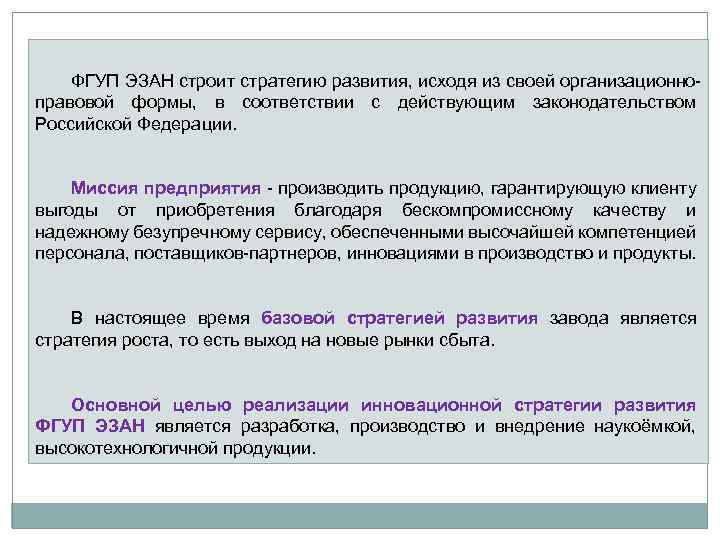 ФГУП ЭЗАН строит стратегию развития, исходя из своей организационно-правовой формы, в соответствии с действующим законодательством Российской Федерации.

Миссия предприятия - производить продукцию, гарантирующую клиенту выгоды от приобретения благодаря бескомпромиссному качеству и надежному безупречному сервису, обеспеченными высочайшей компетенцией персонала, поставщиков-партнеров, инновациями в производство и продукты.

В настоящее время базовой стратегией развития завода является стратегия роста, то есть выход на новые рынки сбыта.

Основной целью реализации инновационной стратегии развития ФГУП ЭЗАН является разработка, производство и внедрение наукоёмкой, высокотехнологичной продукции.